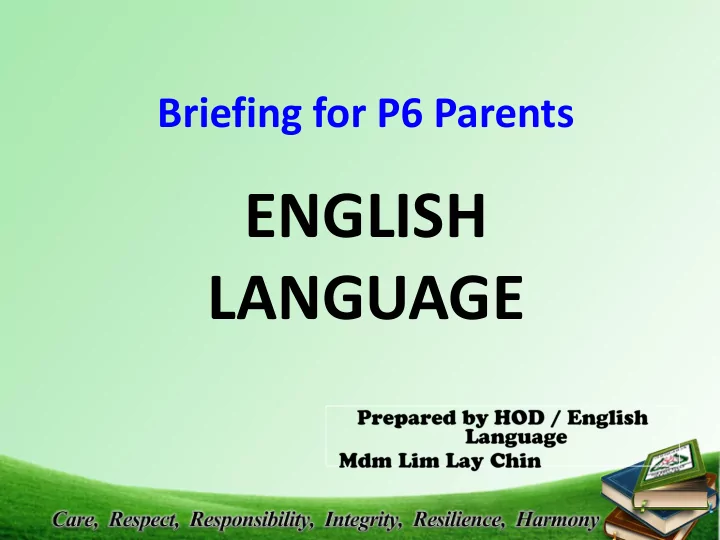 Briefing for P6 Parents

ENGLISH LANGUAGE

Prepared by HOD / English Language
Mdm Lim Lay Chin

Care, Respect, Responsibility, Integrity, Resilience, Harmony